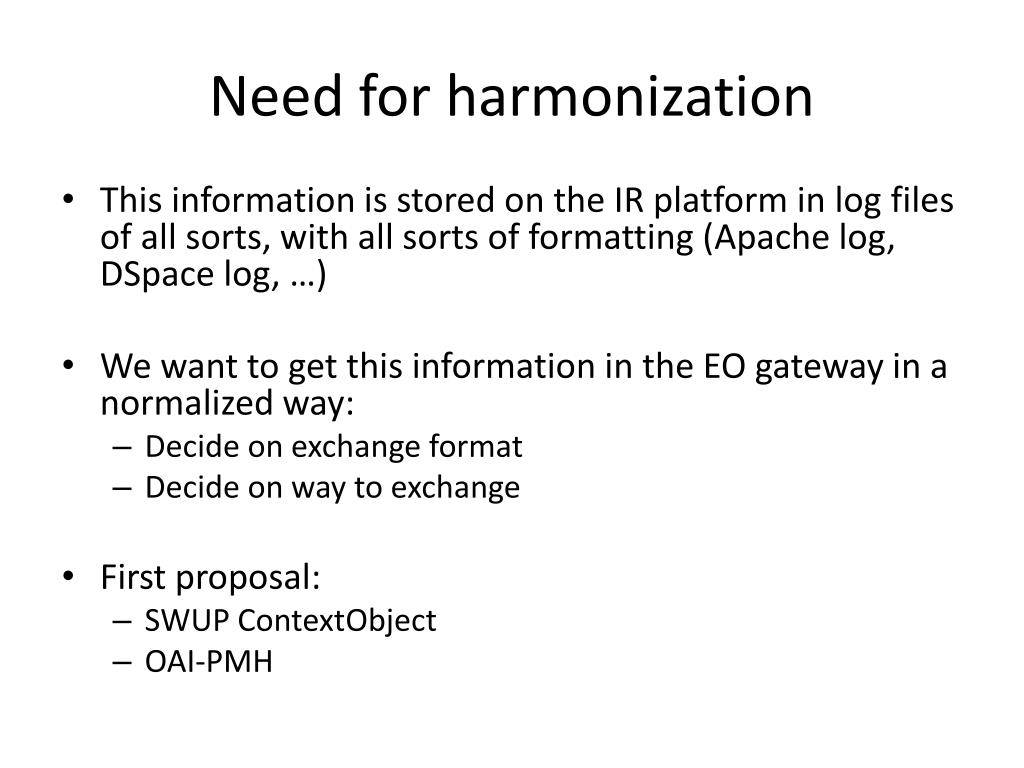 Need for harmonization

• This information is stored on the IR platform in log files of all sorts, with all sorts of formatting (Apache log, DSpace log, …)

• We want to get this information in the EO gateway in a normalized way:
– Decide on exchange format
– Decide on way to exchange

• First proposal:
– SWUP ContextObject
– OAI-PMH